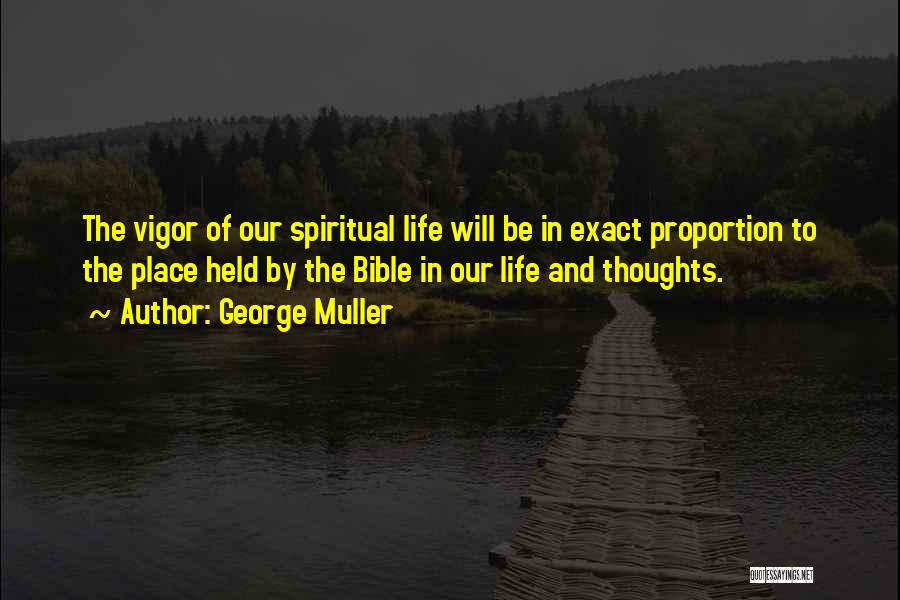 The vigor of our spiritual life will be in exact proportion to the place held by the Bible in our life and thoughts.

~ Author: George Muller

QUOTESSAYINGS.NET